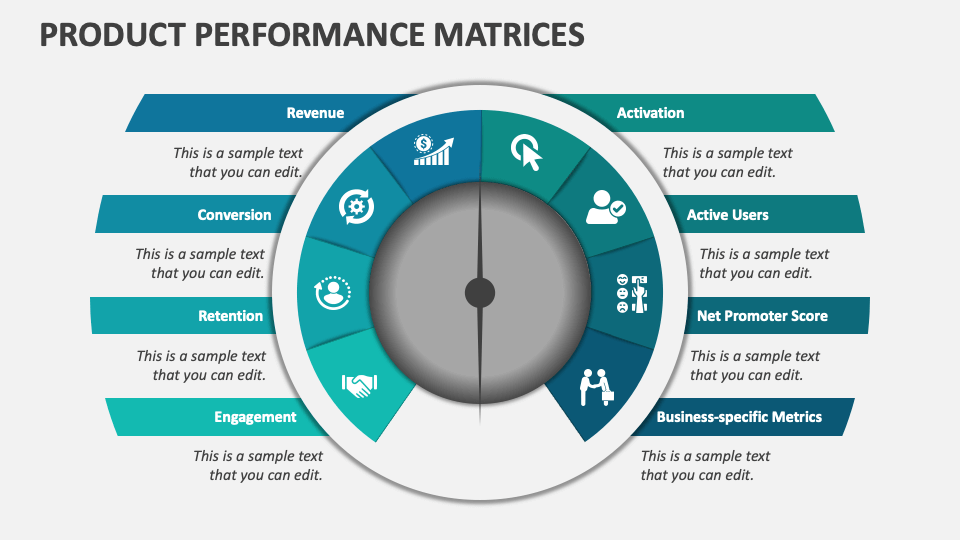 PRODUCT PERFORMANCE MATRICES

Revenue

This is a sample text that you can edit.

Conversion

This is a sample text that you can edit.

Retention

This is a sample text that you can edit.

Engagement

This is a sample text that you can edit.

Activation

This is a sample text that you can edit.

Active Users

This is a sample text that you can edit.

Net Promoter Score

This is a sample text that you can edit.

Business-specific Metrics

This is a sample text that you can edit.